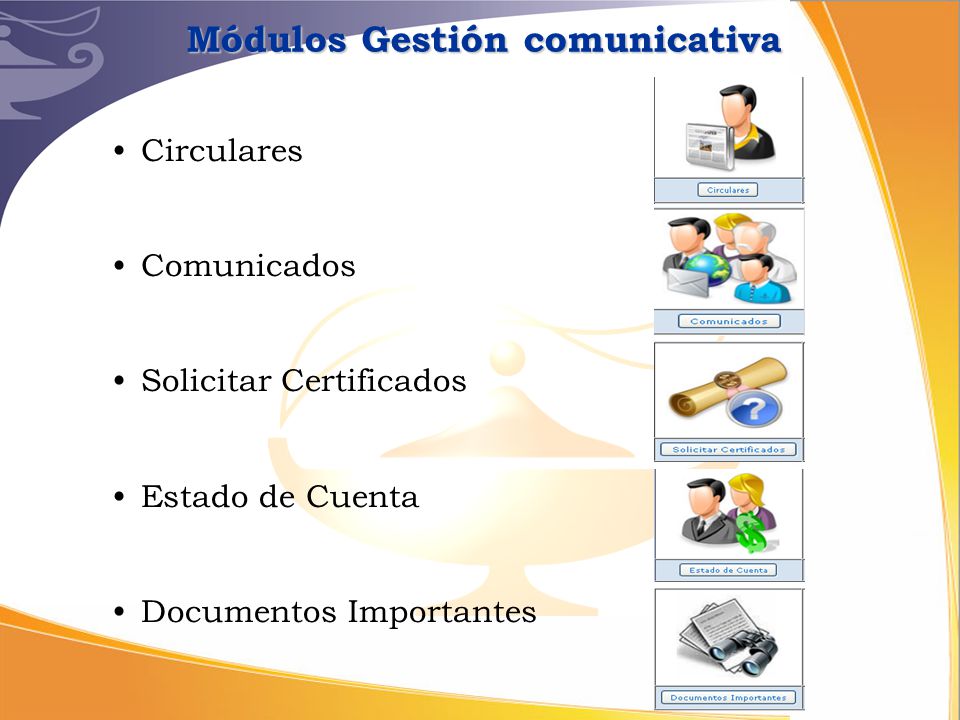 Módulos Gestión comunicativa

• Circulares

Circulares

• Comunicados

Comunicados

• Solicitar Certificados

Solicitar Certificados

• Estado de Cuenta

Estado de Cuenta

• Documentos Importantes

Documentos Importantes